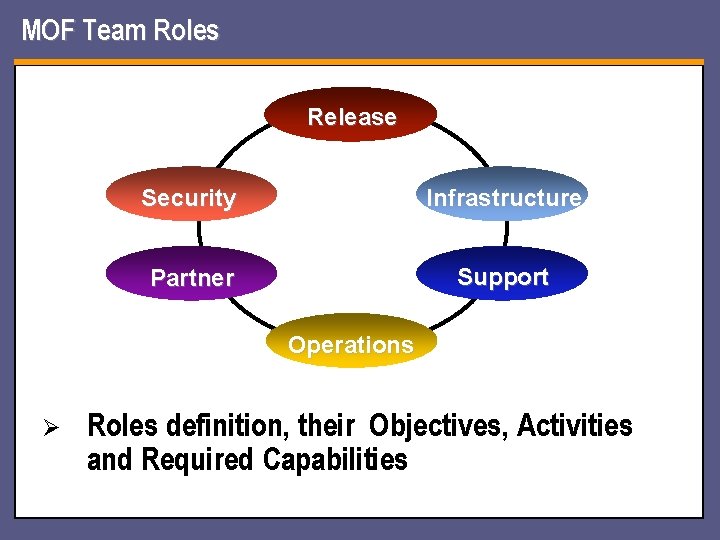 MOF Team Roles

Release

Security

Infrastructure

Partner

Support

Operations

➢ Roles definition, their Objectives, Activities and Required Capabilities